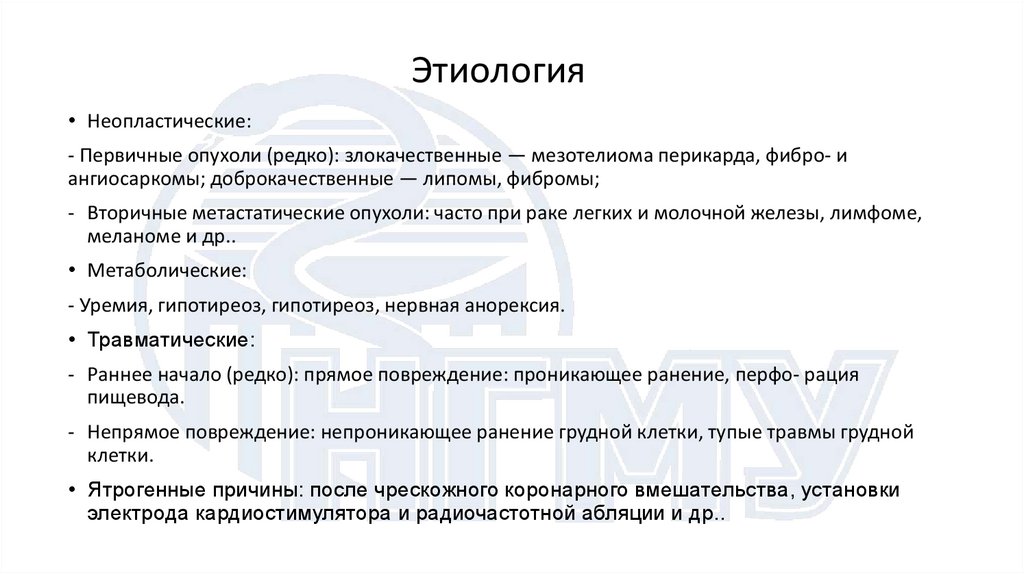 Этиология

• Неопластические:

- Первичные опухоли (редко): злокачественные — мезотелиома перикарда, фибро- и ангиосаркомы; доброкачественные — липомы, фибромы;

- Вторичные метастатические опухоли: часто при раке легких и молочной железы, лимфоме, меланоме и др..

• Метаболические:

- Уремия, гипотиреоз, гипотиреоз, нервная анорексия.

• Травматические:

- Раннее начало (редко): прямое повреждение: проникающее ранение, перфо- рация пищевода.

- Непрямое повреждение: непроникающее ранение грудной клетки, тупые травмы грудной клетки.

• Ятрогенные причины: после чрескожного коронарного вмешательства, установки электрода кардиостимулятора и радиочастотной абляции и др..

НГМУ